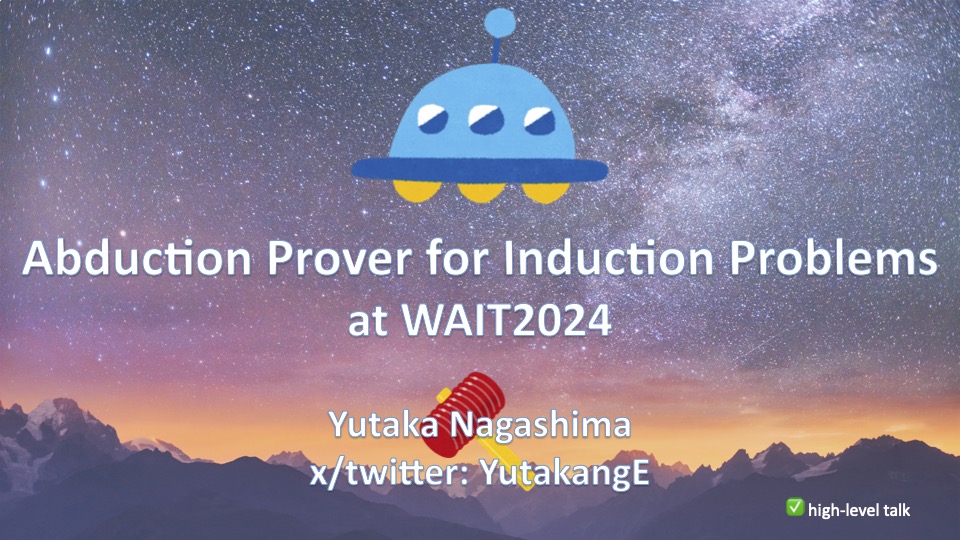 Abduction Prover for Induction Problems at WAIT2024

Yutaka Nagashima
x/twitter: YutakangE

✅ high-level talk